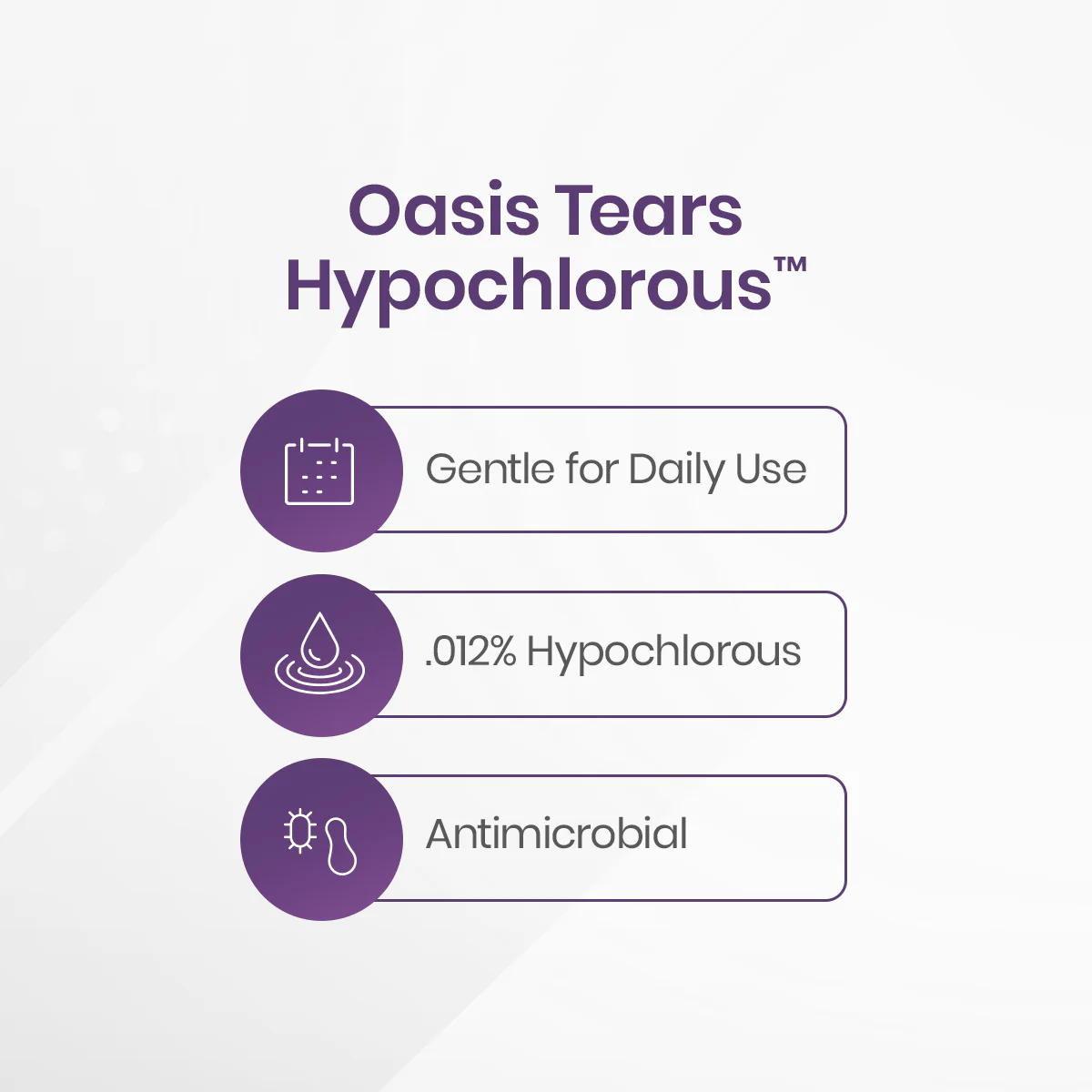 Oasis Tears Hypochlorous™

Gentle for Daily Use

.012% Hypochlorous

Antimicrobial